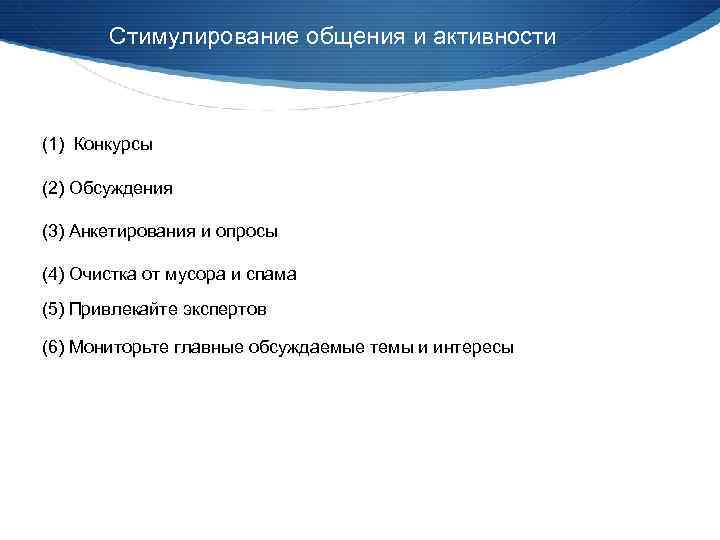 Стимулирование общения и активности

(1) Конкурсы

(2) Обсуждения

(3) Анкетирования и опросы

(4) Очистка от мусора и спама

(5) Привлекайте экспертов

(6) Мониторьте главные обсуждаемые темы и интересы